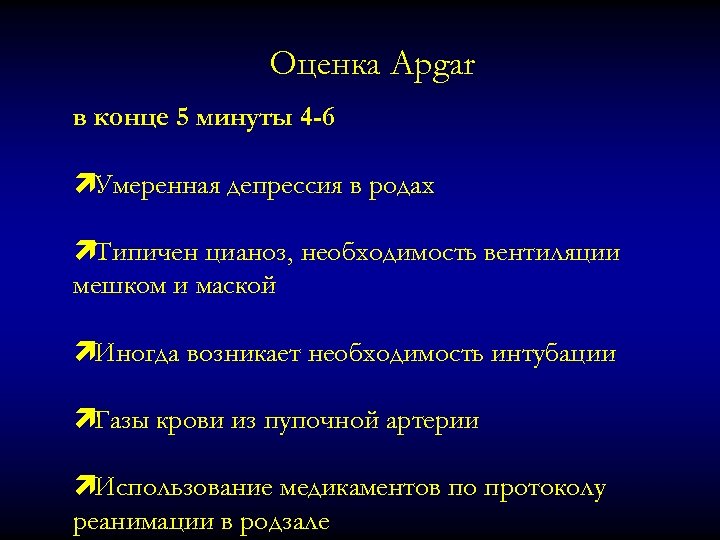 Оценка Apgar

в конце 5 минуты 4-6

Умеренная депрессия в родах

Типичен цианоз, необходимость вентиляции мешком и маской

Иногда возникает необходимость интубации

Газы крови из пупочной артерии

Использование медикаментов по протоколу реанимации в родзале